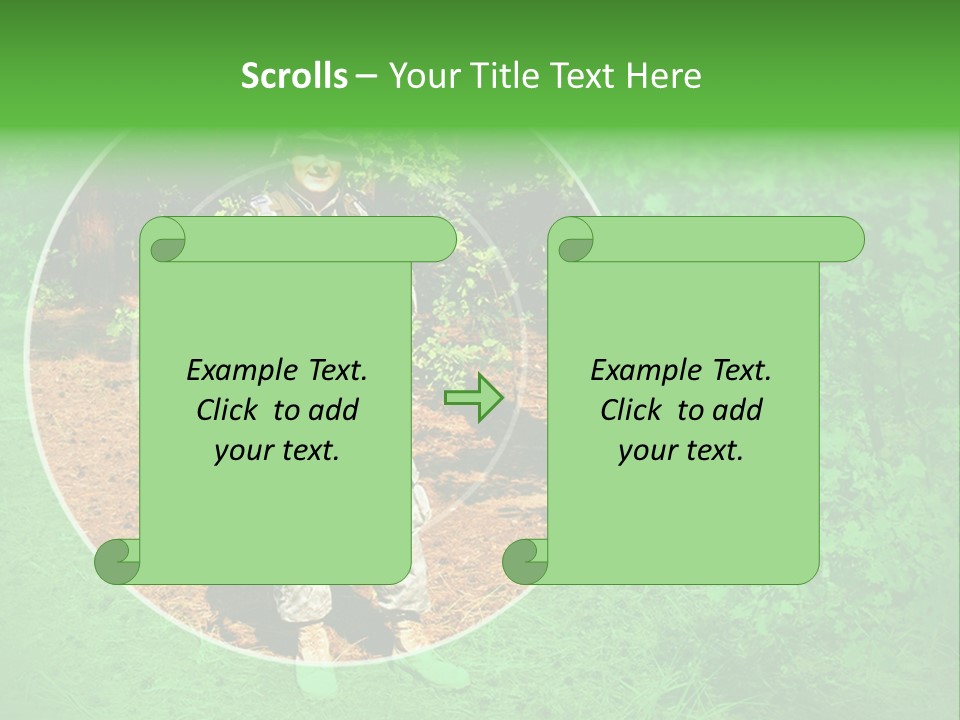 Scrolls – Your Title Text Here

Example Text. Click to add your text.

Example Text. Click to add your text.